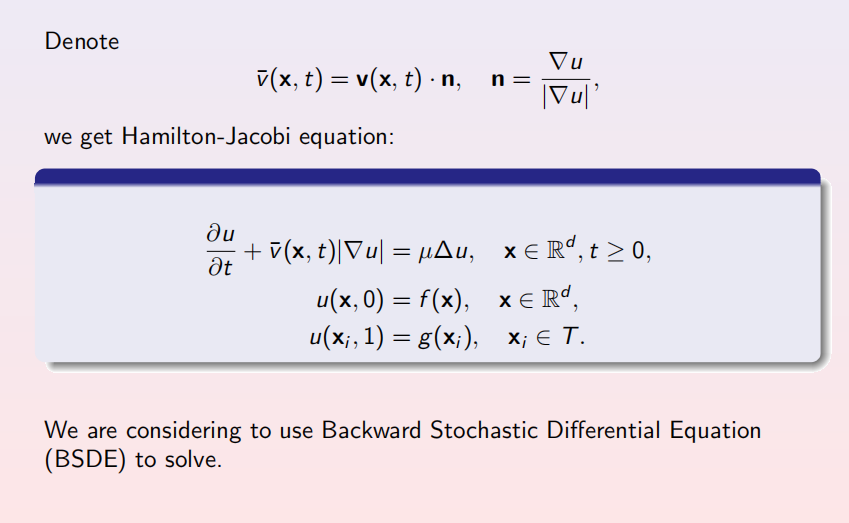 Denote

$$\bar{v}(\mathbf{x}, t) = \mathbf{v}(\mathbf{x}, t) \cdot \mathbf{n}, \quad \mathbf{n} = \frac{\nabla u}{|\nabla u|},$$

we get Hamilton-Jacobi equation:

$$\frac{\partial u}{\partial t} + \bar{v}(\mathbf{x}, t)|\nabla u| = \mu \Delta u, \quad \mathbf{x} \in \mathbb{R}^d, t \geq 0,$$
$$u(\mathbf{x}, 0) = f(\mathbf{x}), \quad \mathbf{x} \in \mathbb{R}^d,$$
$$u(\mathbf{x}_i, 1) = g(\mathbf{x}_i), \quad \mathbf{x}_i \in T.$$

We are considering to use Backward Stochastic Differential Equation (BSDE) to solve.